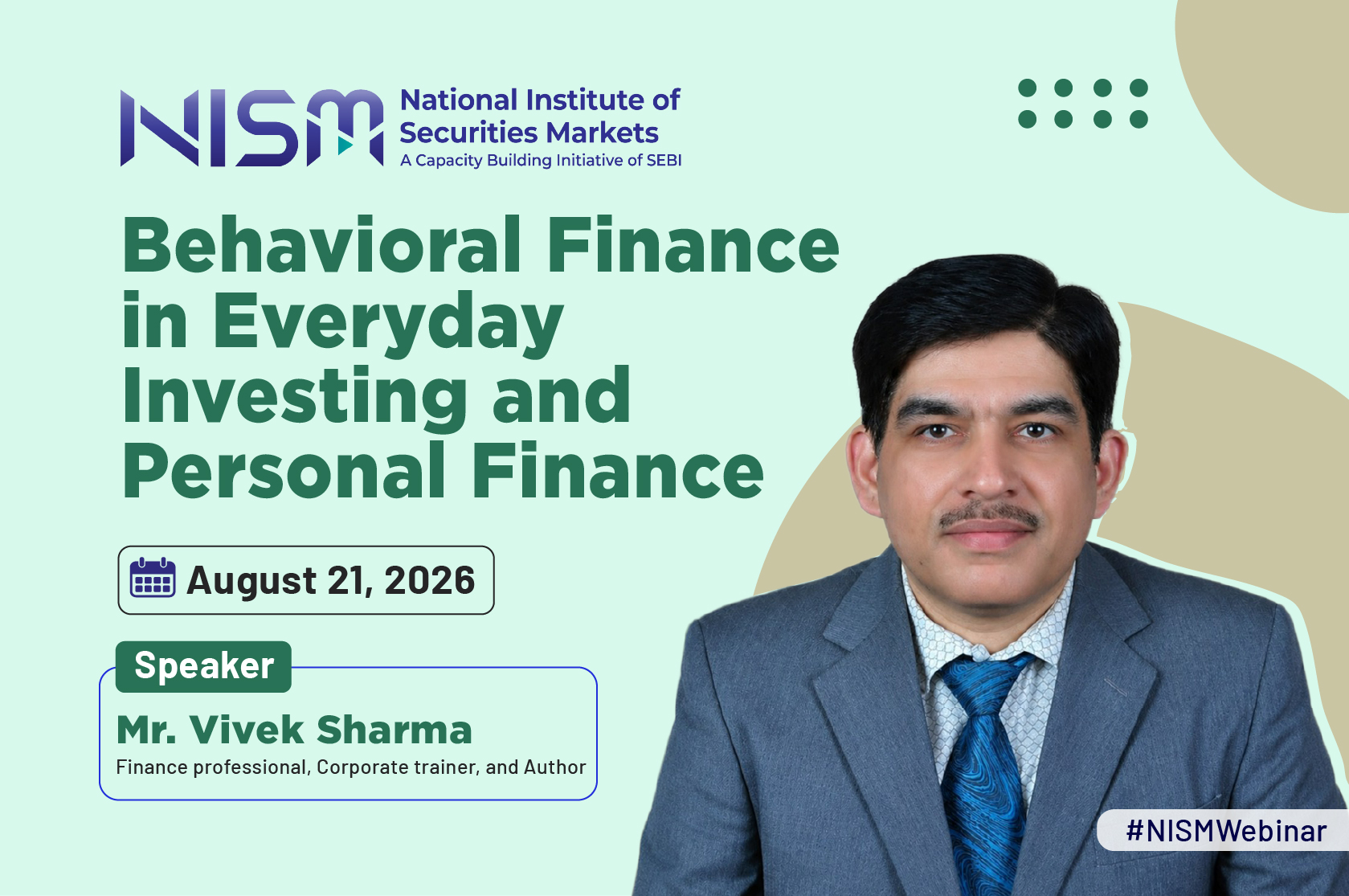 NISM National Institute of Securities Markets
A Capacity Building Initiative of SEBI

Behavioral Finance in Everyday Investing and Personal Finance

August 21, 2026

Speaker

Mr. Vivek Sharma
Finance professional, Corporate trainer, and Author

#NISMWebinar